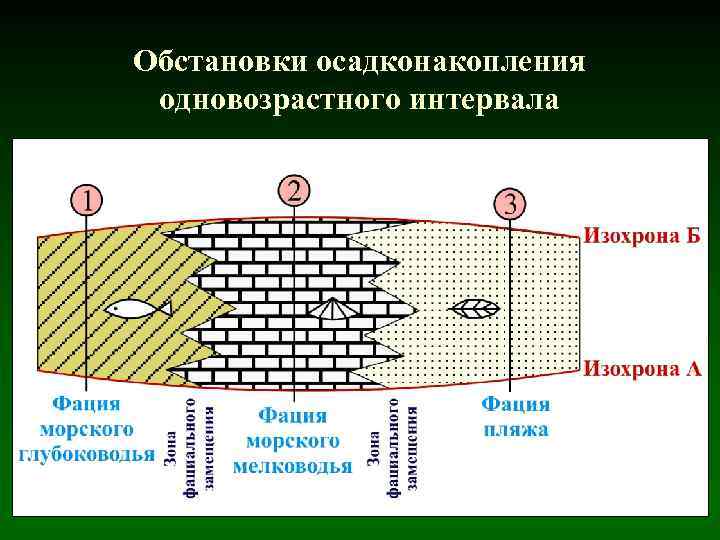 Обстановки осадконакопления одновозрастного интервала

1

2

3

Изохрона Б

Изохрона А

Фация морского глубоководья

Зона фациального замещения

Фация морского мелководья

Зона фациального замещения

Фация пляжа